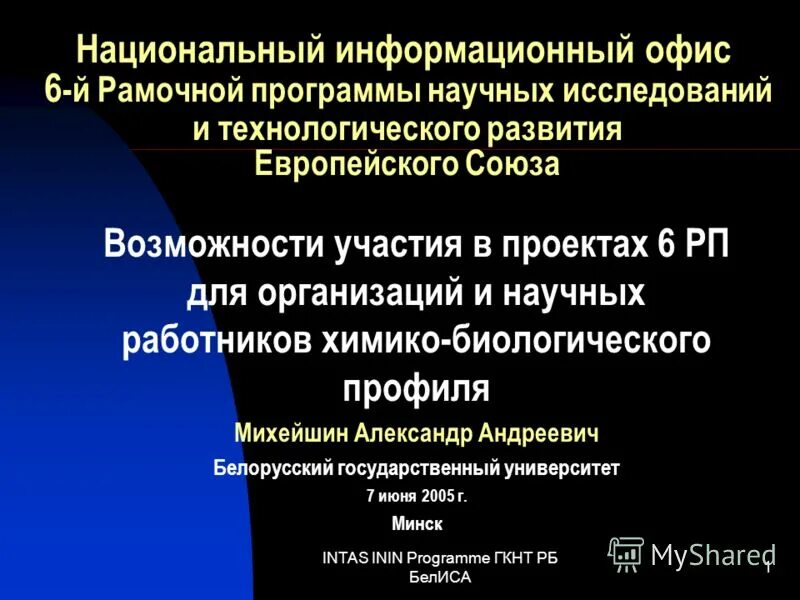 Национальный информационный офис 6-й Рамочной программы научных исследований и технологического развития Европейского Союза

Возможности участия в проектах 6 РП для организаций и научных работников химико-биологического профиля

Михейшин Александр Андреевич

Белорусский государственный университет

7 июня 2005 г.

Минск

INTAS ININ Programme ГКНТ РБ БелИСА

MyShared

1